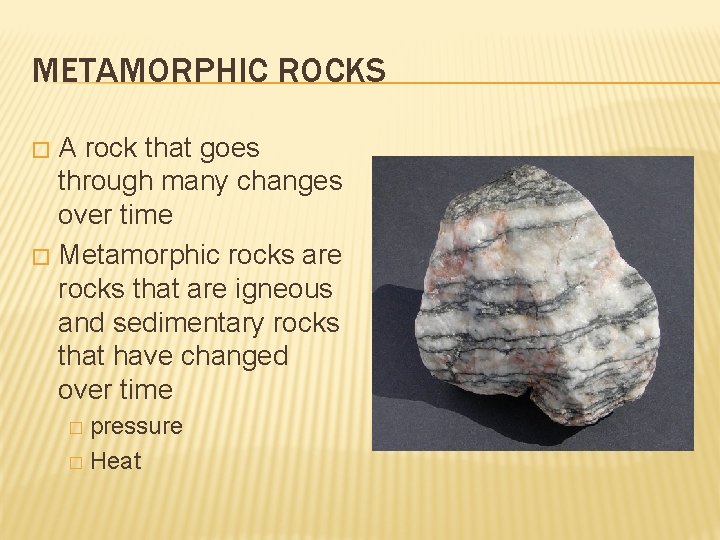 METAMORPHIC ROCKS

□ A rock that goes through many changes over time
□ Metamorphic rocks are rocks that are igneous and sedimentary rocks that have changed over time
□ pressure
□ Heat